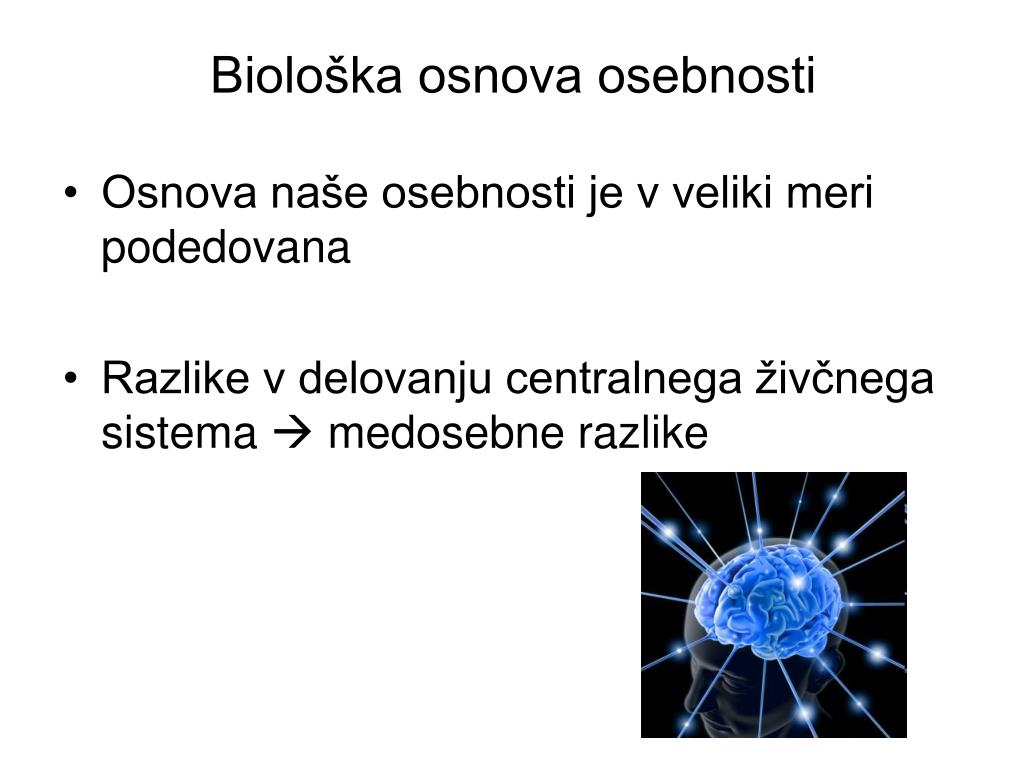 Biološka osnova osebnosti

• Osnova naše osebnosti je v veliki meri podedovana

• Razlike v delovanju centralnega živčnega sistema → medosebne razlike